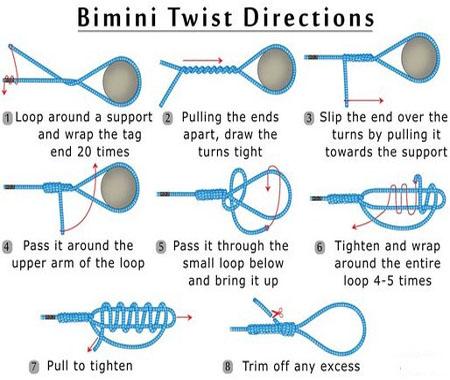 Bimini Twist Directions

1 Loop around a support and wrap the tag end 20 times

2 Pulling the ends apart, draw the turns tight

3 Slip the end over the turns by pulling it towards the support

4 Pass it around the upper arm of the loop

5 Pass it through the small loop below and bring it up

6 Tighten and wrap around the entire loop 4-5 times

7 Pull to tighten

8 Trim off any excess